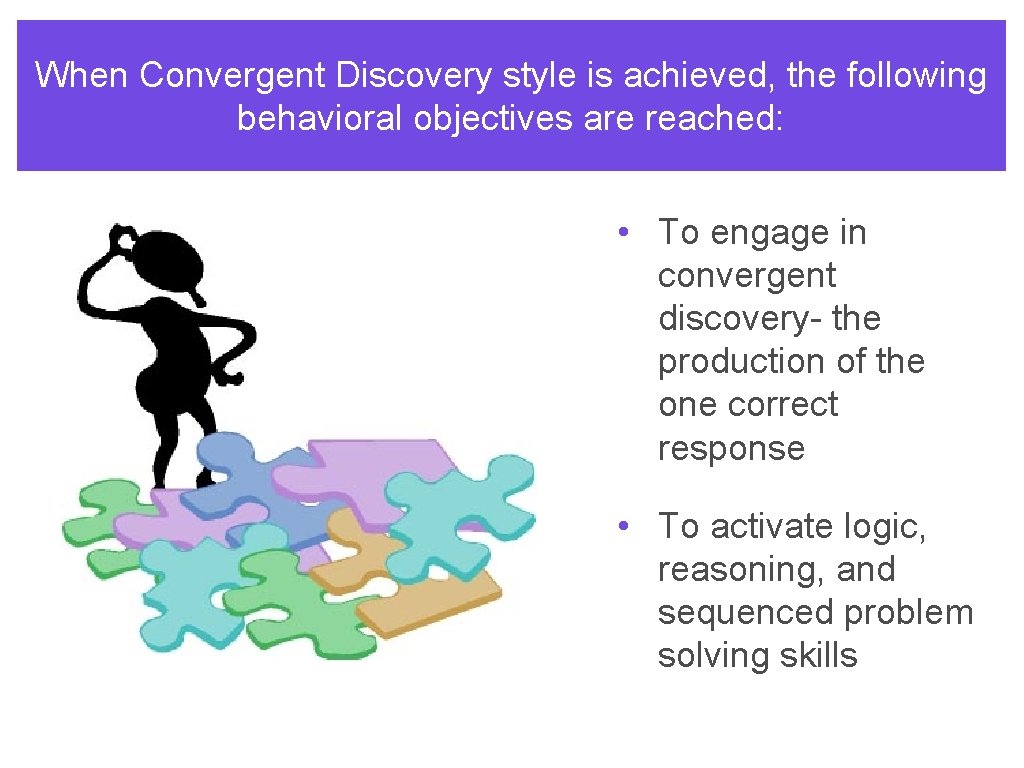 When Convergent Discovery style is achieved, the following behavioral objectives are reached:

• To engage in convergent discovery- the production of the one correct response

• To activate logic, reasoning, and sequenced problem solving skills